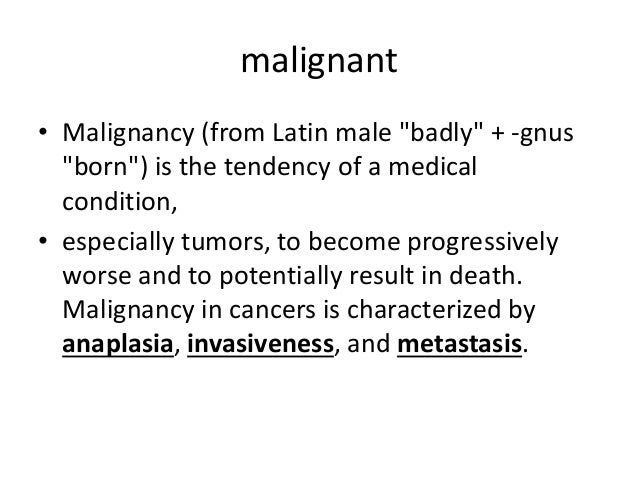 malignant

• Malignancy (from Latin male "badly" + -gnus "born") is the tendency of a medical condition,
• especially tumors, to become progressively worse and to potentially result in death. Malignancy in cancers is characterized by anaplasia, invasiveness, and metastasis.